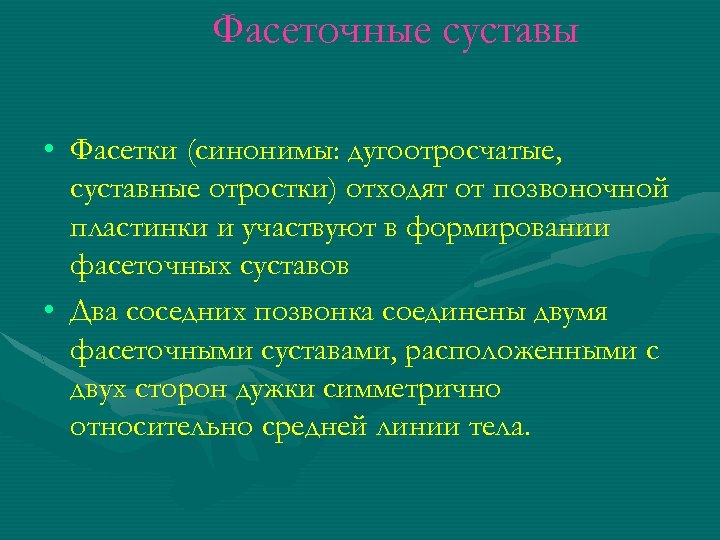 Фасеточные суставы

• Фасетки (синонимы: дугоотросчатые, суставные отростки) отходят от позвоночной пластинки и участвуют в формировании фасеточных суставов

• Два соседних позвонка соединены двумя фасеточными суставами, расположенными с двух сторон дужки симметрично относительно средней линии тела.